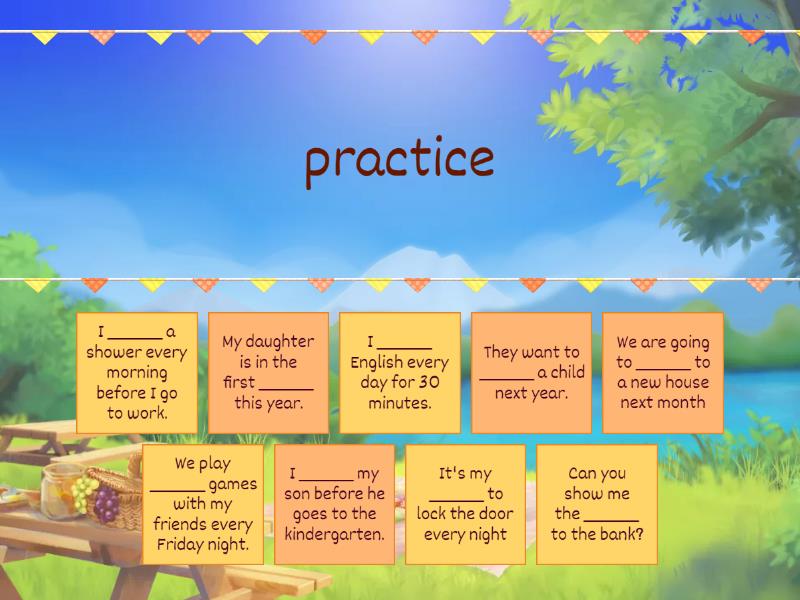 practice

I ______ a shower every morning before I go to work.

My daughter is in the first ______ this year.

I ______ English every day for 30 minutes.

They want to ______ a child next year.

We are going to ______ to a new house next month

We play ______ games with my friends every Friday night.

I ______ my son before he goes to the kindergarten.

It's my ______ to lock the door every night

Can you show me the ______ to the bank?